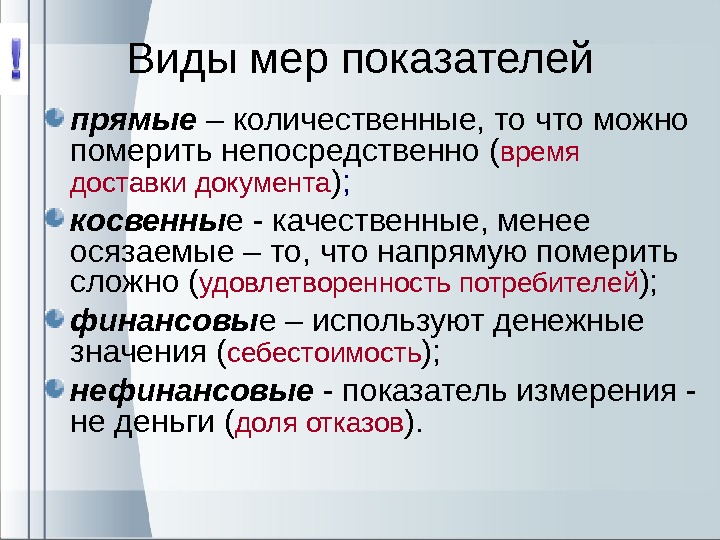 !

Виды мер показателей

прямые – количественные, то что можно померить непосредственно (время доставки документа);

косвенные - качественные, менее осязаемые – то, что напрямую померить сложно (удовлетворенность потребителей);

финансовые – используют денежные значения (себестоимость);

нефинансовые - показатель измерения - не деньги (доля отказов).